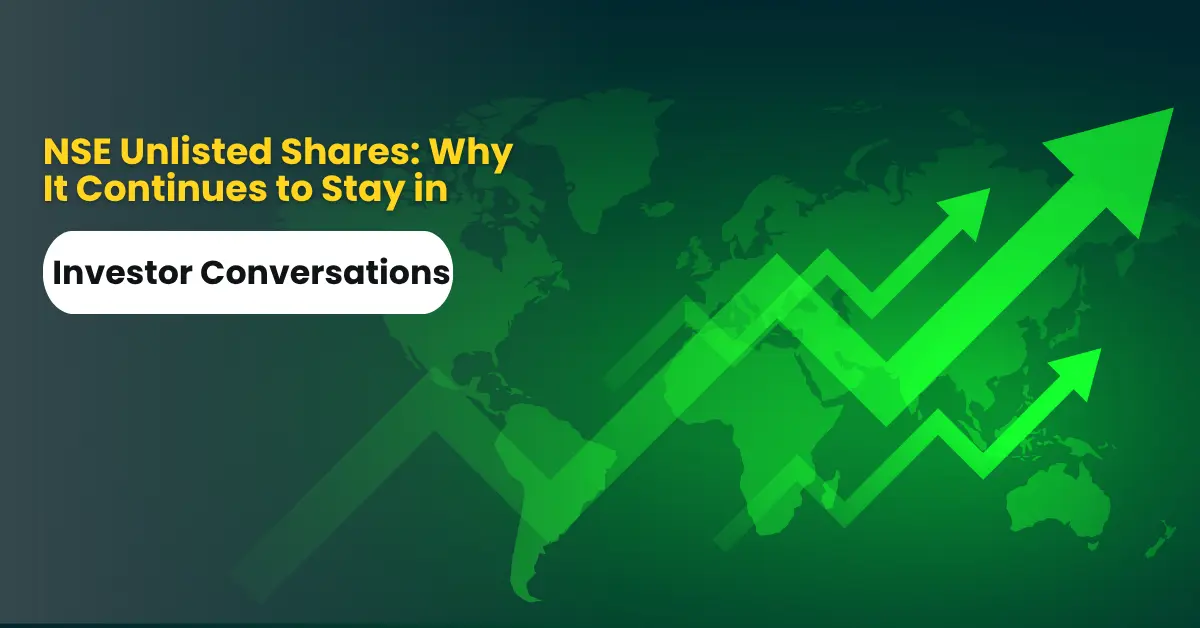 NSE Unlisted Shares: Why It Continues to Stay in

Investor Conversations